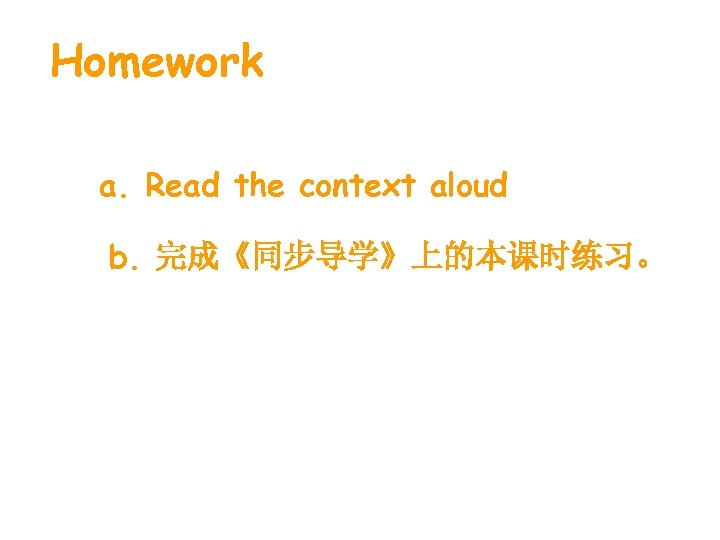 Homework

a. Read the context aloud

b. 完成《同步导学》上的本课时练习。